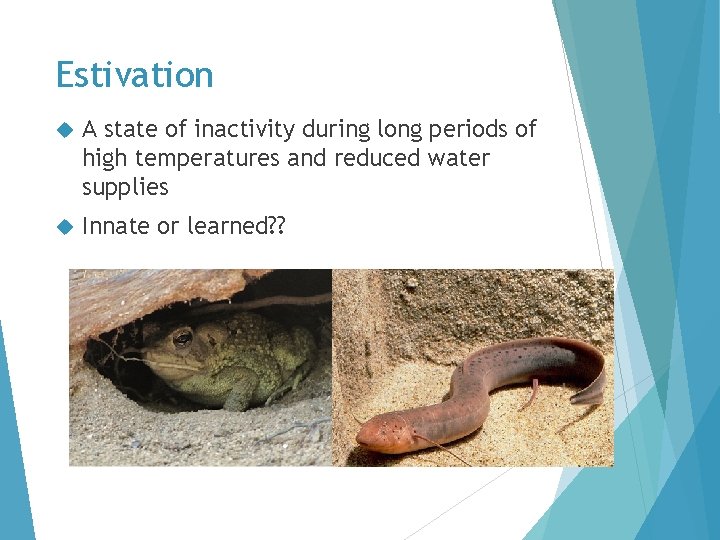 Estivation

A state of inactivity during long periods of high temperatures and reduced water supplies

Innate or learned??